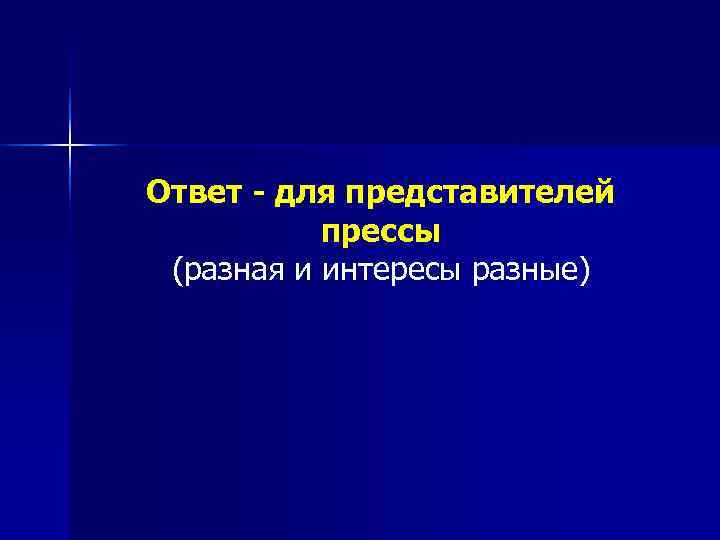 Ответ - для представителей прессы
(разная и интересы разные)